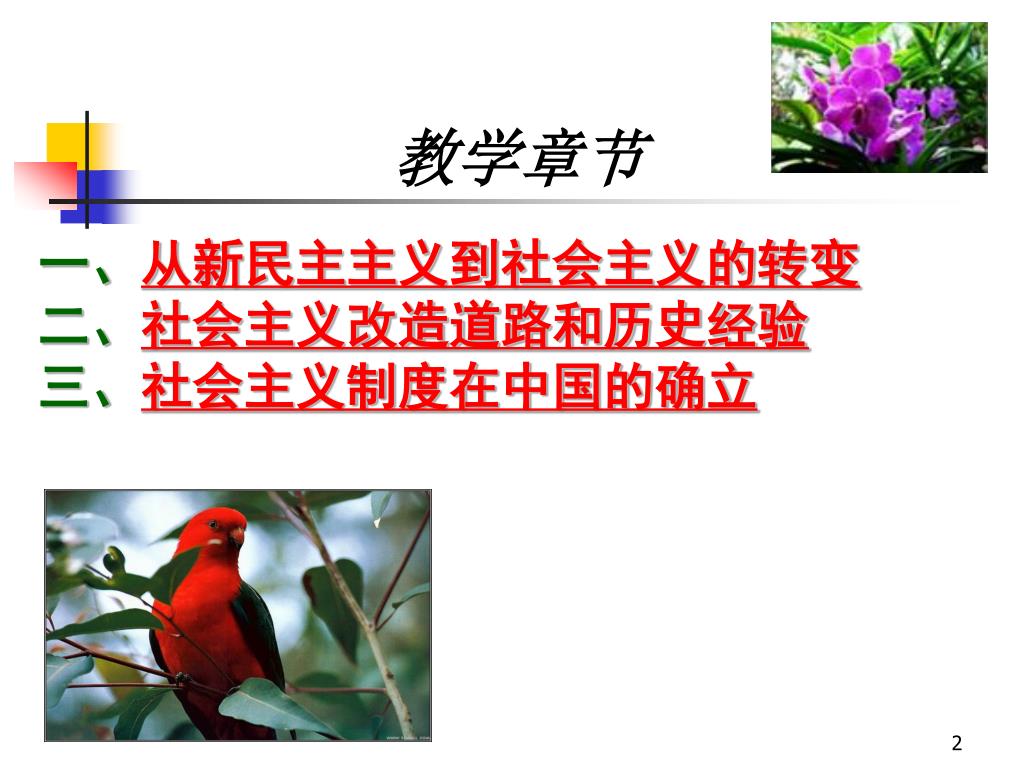 教学章节

一、从新民主主义到社会主义的转变
二、社会主义改造道路和历史经验
三、社会主义制度在中国的确立

2